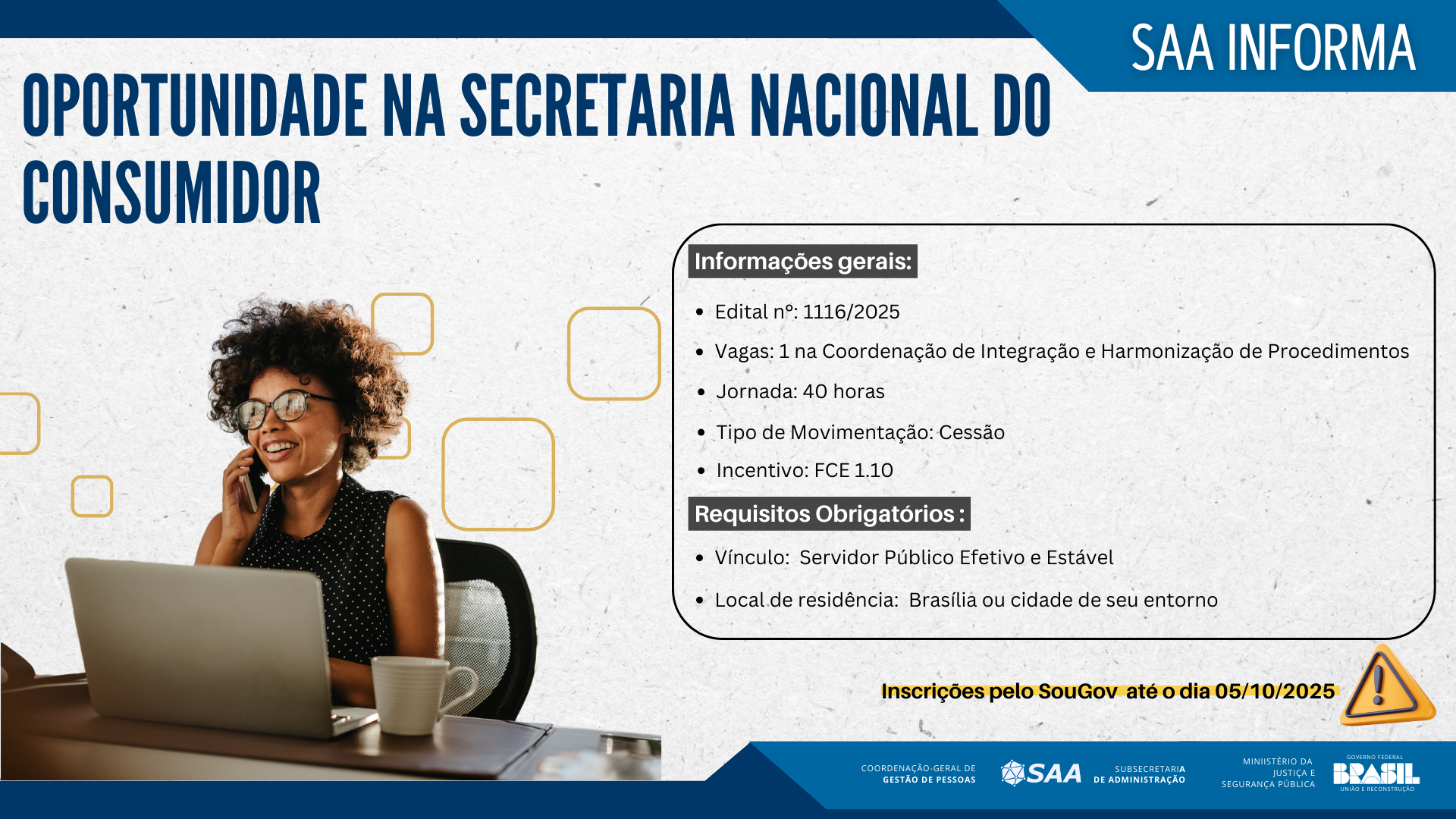 SAA INFORMA

OPORTUNIDADE NA SECRETARIA NACIONAL DO CONSUMIDOR

Informações gerais:

- Edital nº: 1116/2025
- Vagas: 1 na Coordenação de Integração e Harmonização de Procedimentos
- Jornada: 40 horas
- Tipo de Movimentação: Cessão
- Incentivo: FCE 1.10

Requisitos Obrigatórios :

- Vínculo: Servidor Público Efetivo e Estável
- Local de residência: Brasília ou cidade de seu entorno

Inscrições pelo SouGov até o dia 05/10/2025

COORDENAÇÃO-GERAL DE GESTÃO DE PESSOAS SAA SUBSECRETARIA DE ADMINISTRAÇÃO MINIISTÉRIO DA JUSTIÇA E SEGURANÇA PÚBLICA GOVERNO FEDERAL BRASIL UNIÃO E RECONSTRUÇÃO